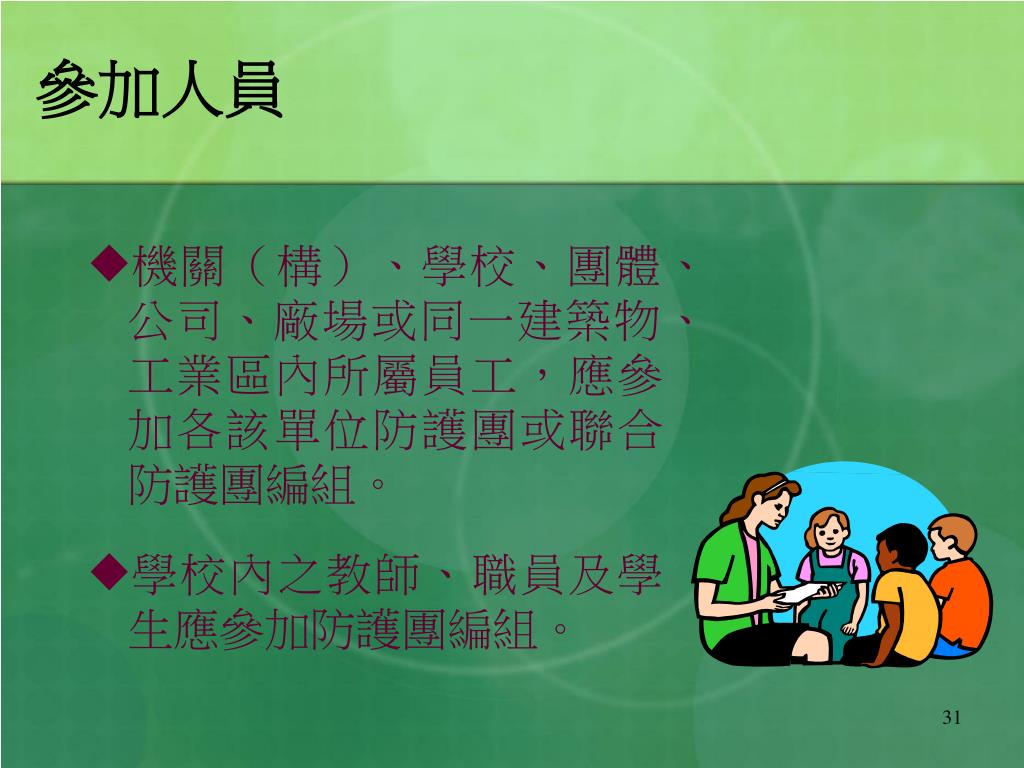 參加人員

◆機關（構）、學校、團體、公司、廠場或同一建築物、工業區內所屬員工，應參加各該單位防護團或聯合防護團編組。

◆學校內之教師、職員及學生應參加防護團編組。

31